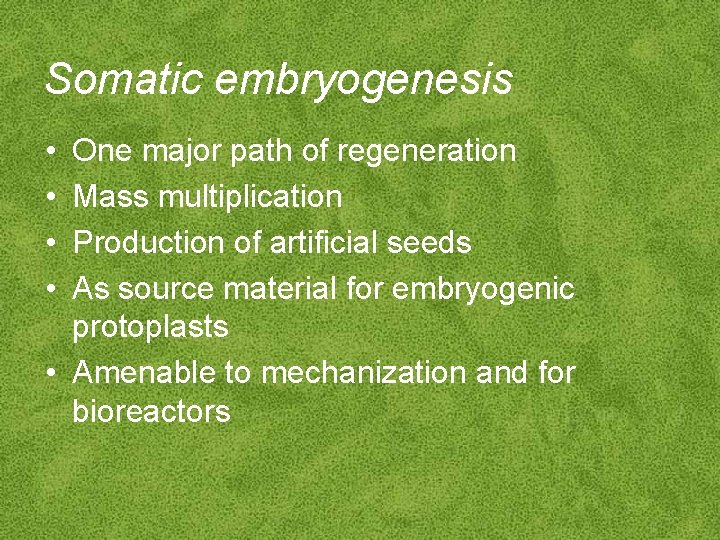 Somatic embryogenesis

• One major path of regeneration
• Mass multiplication
• Production of artificial seeds
• As source material for embryogenic protoplasts
• Amenable to mechanization and for bioreactors